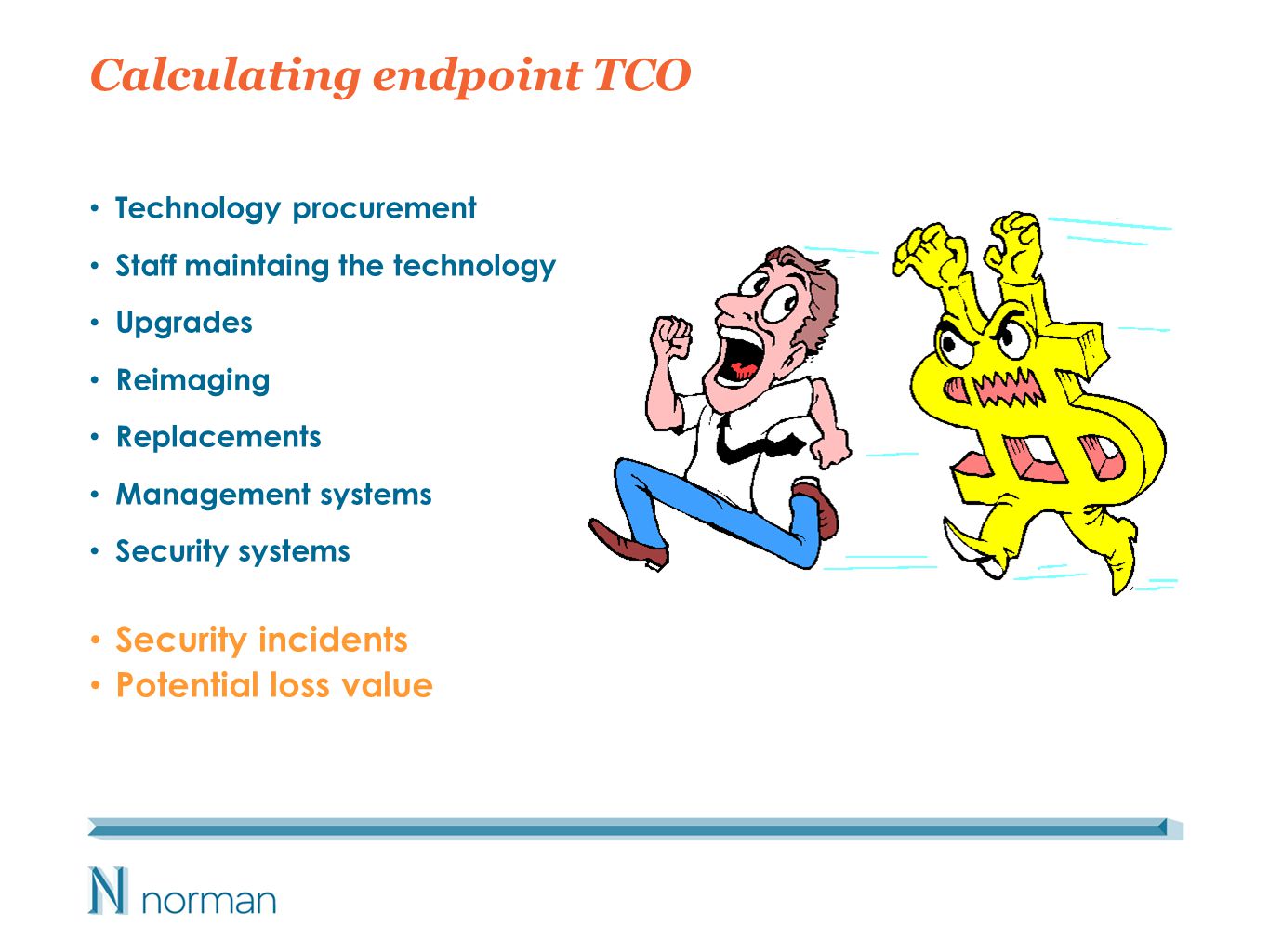 Calculating endpoint TCO

• Technology procurement
• Staff maintaing the technology
• Upgrades
• Reimaging
• Replacements
• Management systems
• Security systems

• Security incidents
• Potential loss value

N norman